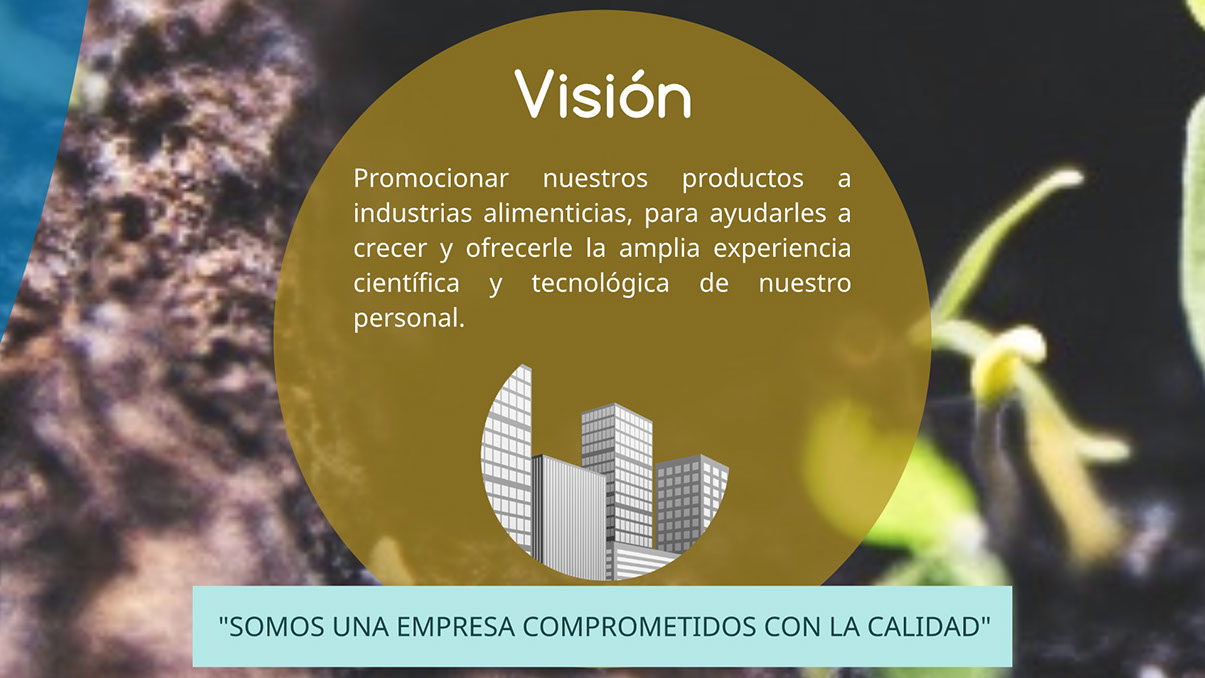 Visión

Promocionar nuestros productos a industrias alimenticias, para ayudarles a crecer y ofrecerle la amplia experiencia científica y tecnológica de nuestro personal.

"SOMOS UNA EMPRESA COMPROMETIDOS CON LA CALIDAD"